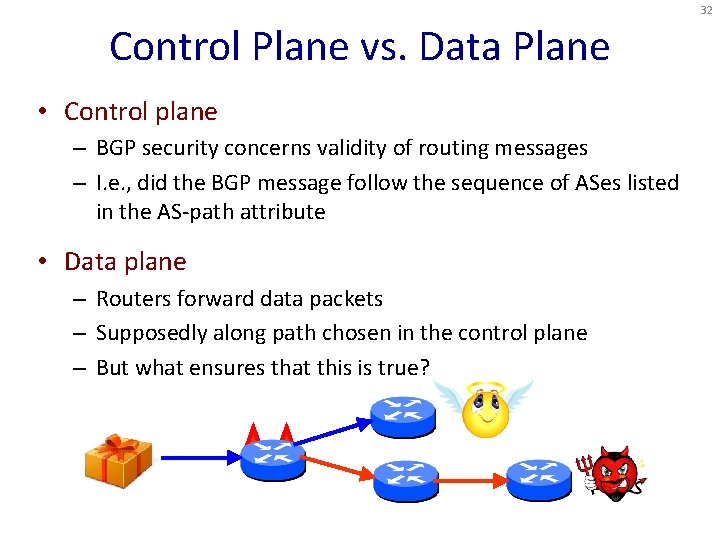 32

Control Plane vs. Data Plane

• Control plane
– BGP security concerns validity of routing messages
– I.e., did the BGP message follow the sequence of ASes listed in the AS-path attribute

• Data plane
– Routers forward data packets
– Supposedly along path chosen in the control plane
– But what ensures that this is true?